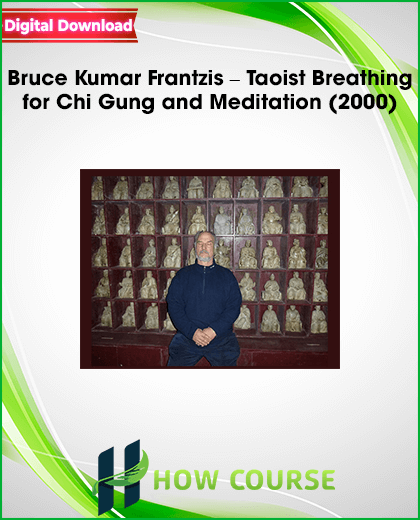 Digital Download

Bruce Kumar Frantzis – Taoist Breathing for Chi Gung and Meditation (2000)

HOW COURSE